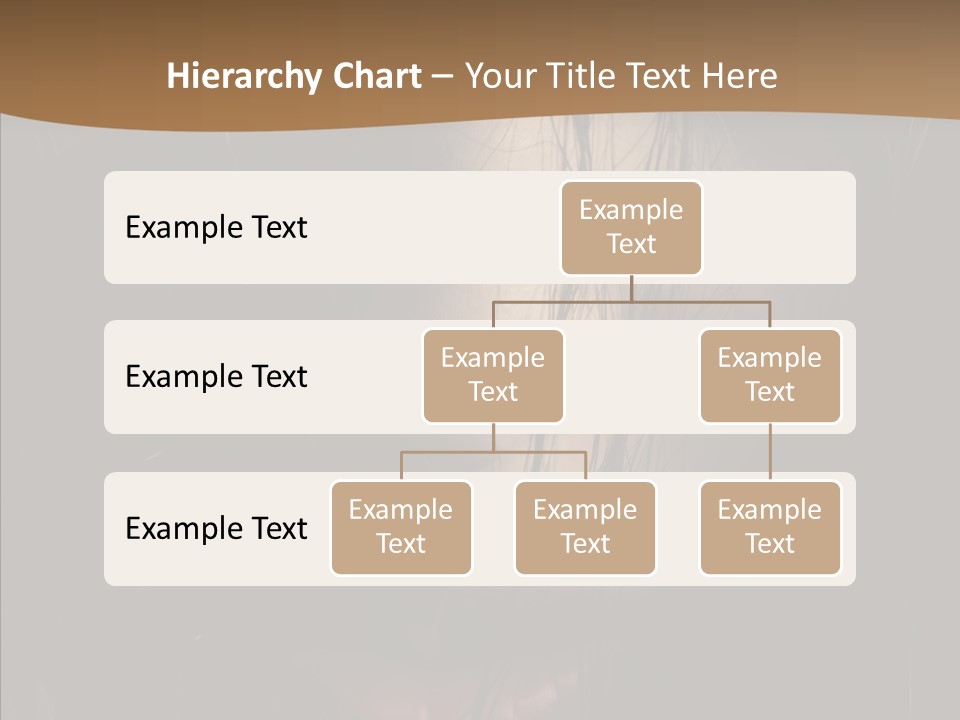 Hierarchy Chart – Your Title Text Here

Example Text

Example Text

Example Text

Example Text

Example Text

Example Text

Example Text

Example Text

Example Text